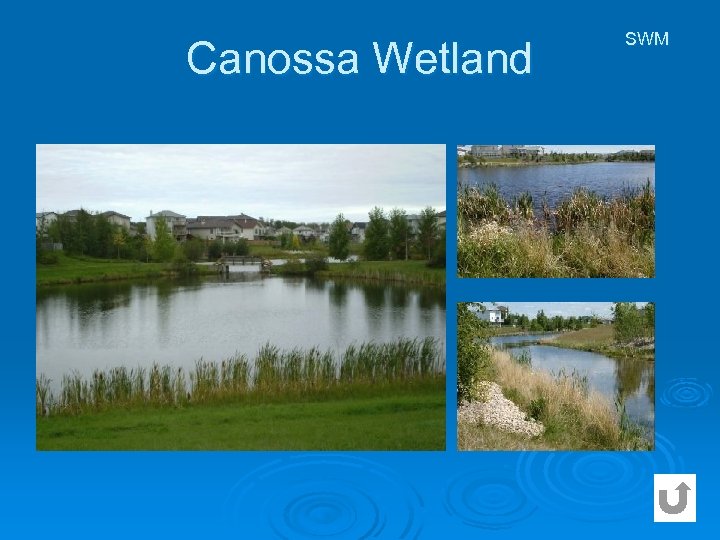 Canossa Wetland

SWM